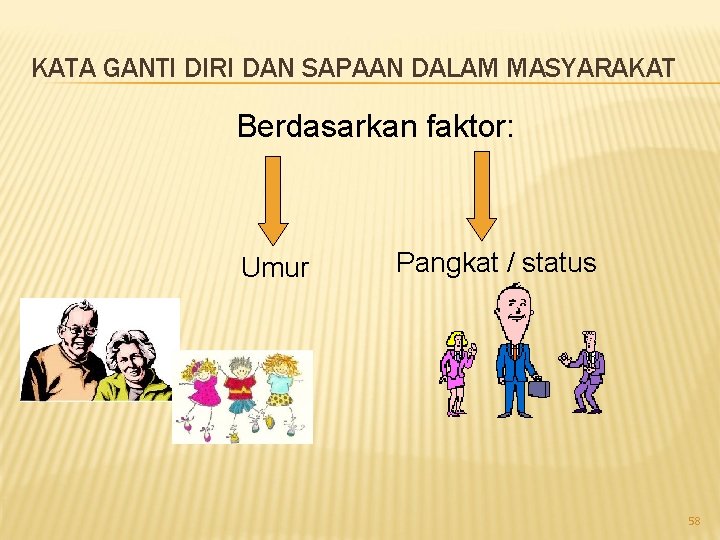 KATA GANTI DIRI DAN SAPAAN DALAM MASYARAKAT

Berdasarkan faktor:

Umur

Pangkat / status

58